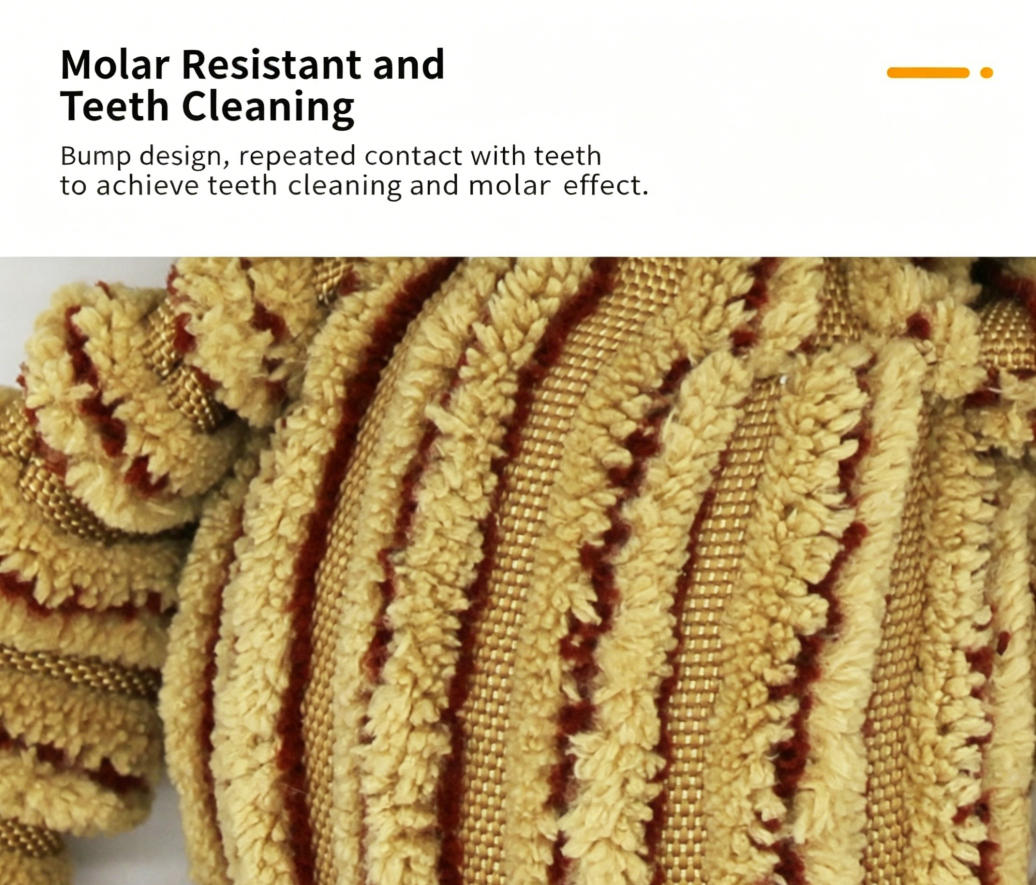 Molar Resistant and Teeth Cleaning

Bump design, repeated contact with teeth to achieve teeth cleaning and molar effect.